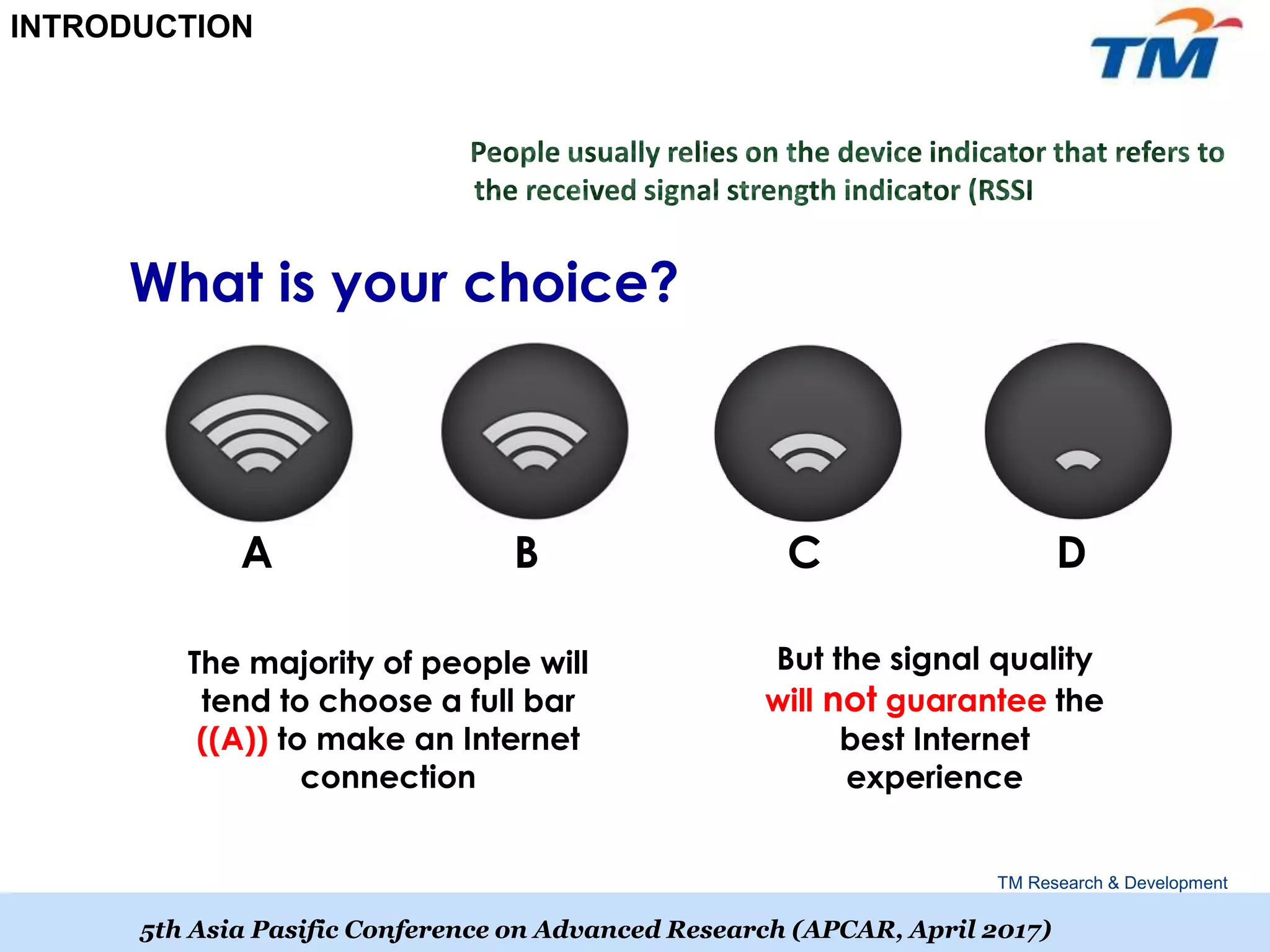 INTRODUCTION

TM

People usually relies on the device indicator that refers to the received signal strength indicator (RSSI

What is your choice?

A

B

C

D

The majority of people will tend to choose a full bar ((A)) to make an Internet connection

But the signal quality will not guarantee the best Internet experience

TM Research & Development

5th Asia Pasific Conference on Advanced Research (APCAR, April 2017)